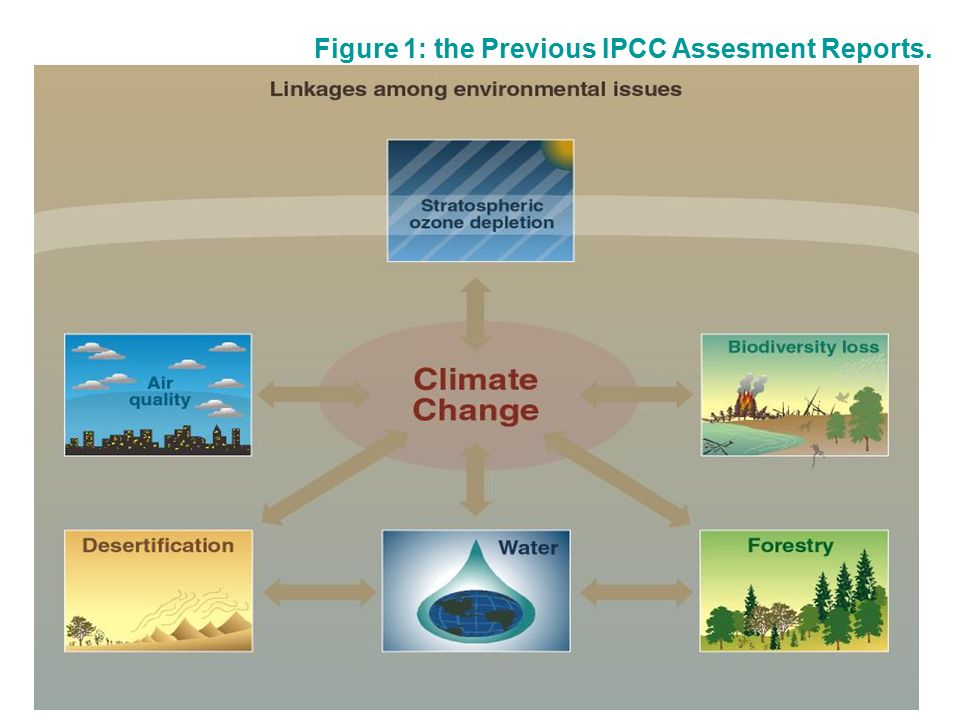 Figure 1: the Previous IPCC Assesment Reports.

Linkages among environmental issues

Stratospheric ozone depletion

Air quality

Climate Change

Biodiversity loss

Desertification

Water

Forestry